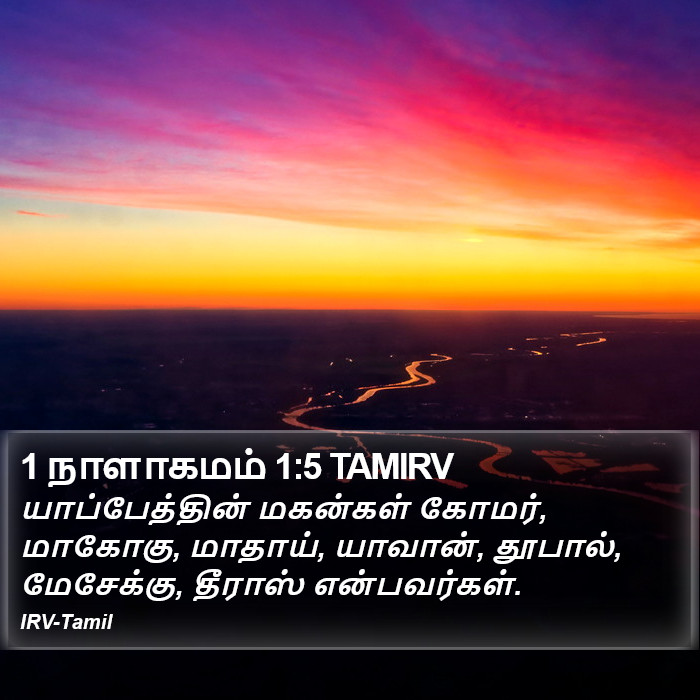 1 நாளாகமம் 1:5 TAMIRV
யாப்பேத்தின் மகன்கள் கோமர், மாகோகு, மாதாய், யாவான், தூபால், மேசேக்கு, தீராஸ் என்பவர்கள்.
IRV-Tamil